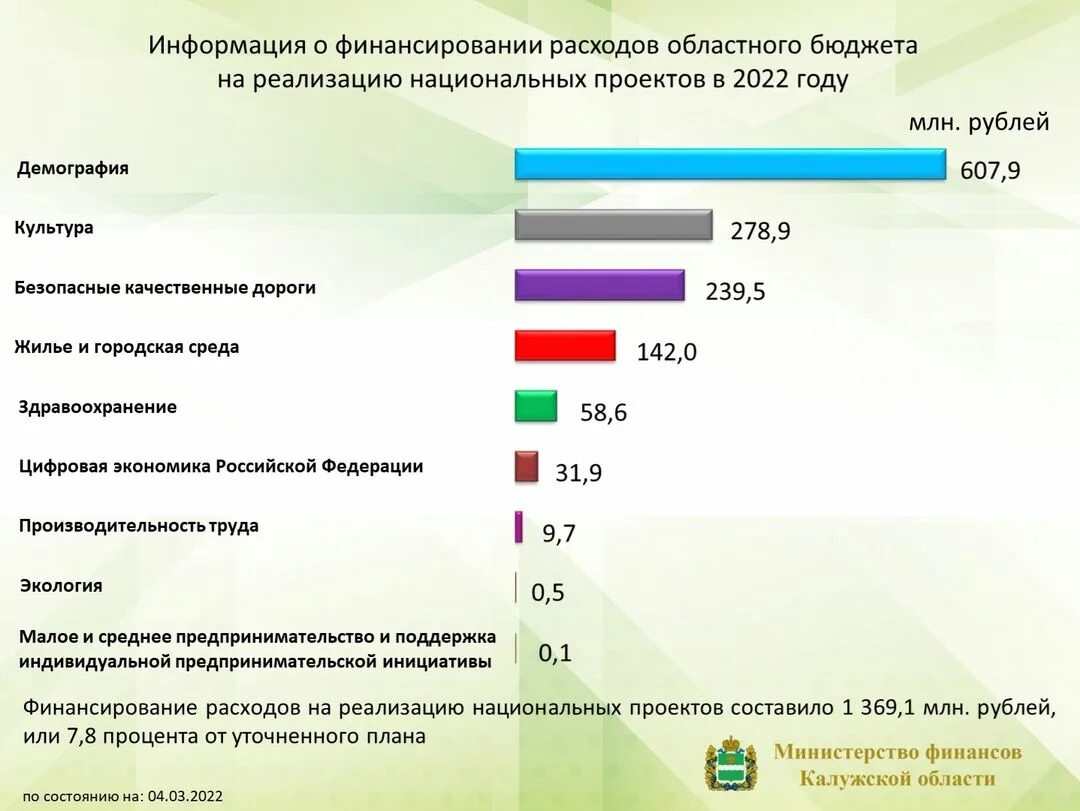 Информация о финансировании расходов областного бюджета на реализацию национальных проектов в 2022 году

млн. рублей

Демография 607,9

Культура 278,9

Безопасные качественные дороги 239,5

Жилье и городская среда 142,0

Здравоохранение 58,6

Цифровая экономика Российской Федерации 31,9

Производительность труда 9,7

Экология 0,5

Малое и среднее предпринимательство и поддержка индивидуальной предпринимательской инициативы 0,1

Финансирование расходов на реализацию национальных проектов составило 1 369,1 млн. рублей, или 7,8 процента от уточненного плана

Министерство финансов Калужской области

по состоянию на: 04.03.2022